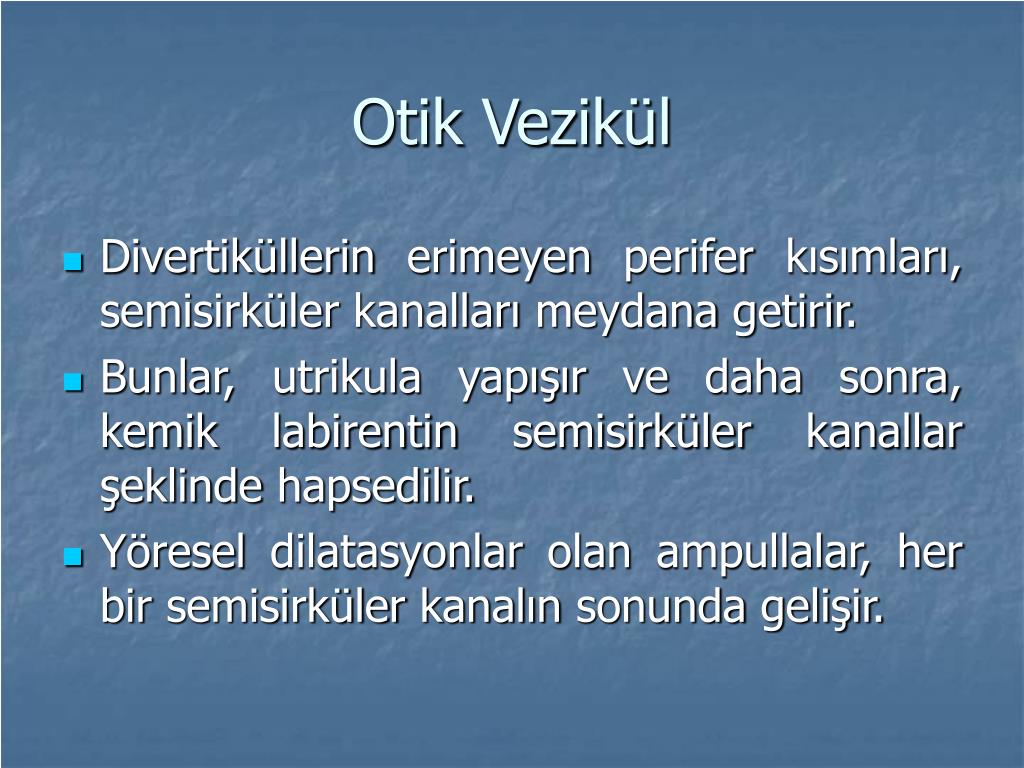 Otik Vezikül

Divertiküllerin erimeyen perifer kısımları, semisirküler kanalları meydana getirir.

Bunlar, utrikula yapışır ve daha sonra, kemik labirentin semisirküler kanallar şeklinde hapsedilir.

Yöresel dilatasyonlar olan ampullalar, her bir semisirküler kanalın sonunda gelişir.